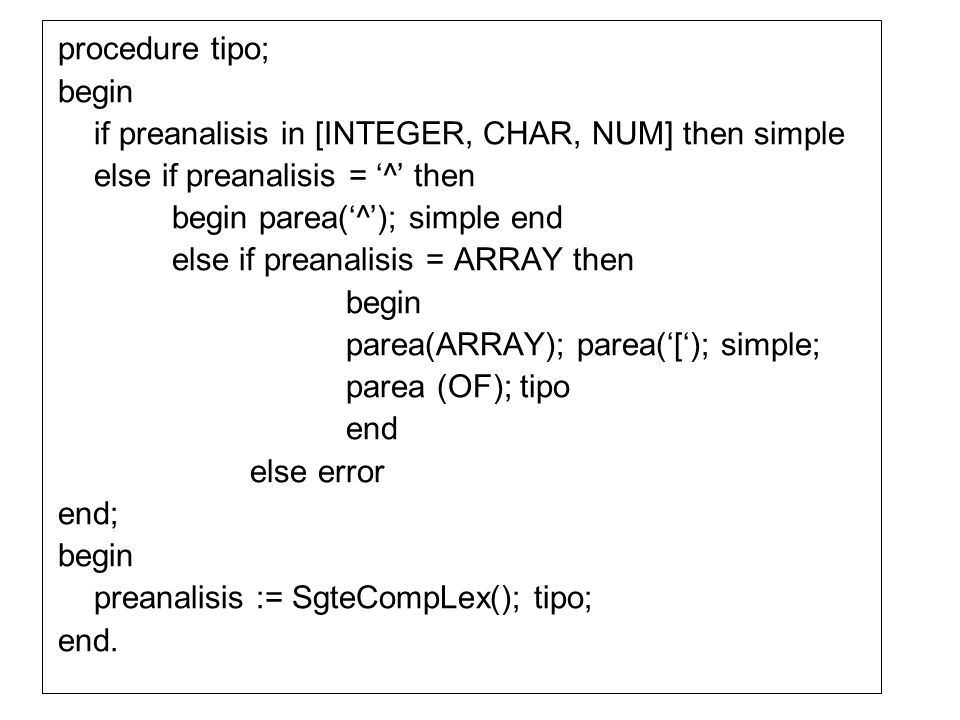 procedure tipo;
begin
if preanalisis in [INTEGER, CHAR, NUM] then simple
else if preanalisis = ‘^’ then
begin parea(‘^’); simple end
else if preanalisis = ARRAY then
begin
parea(ARRAY); parea(‘[‘); simple;
parea (OF); tipo
end
else error
end;
begin
preanalisis := SgteCompLex(); tipo;
end.